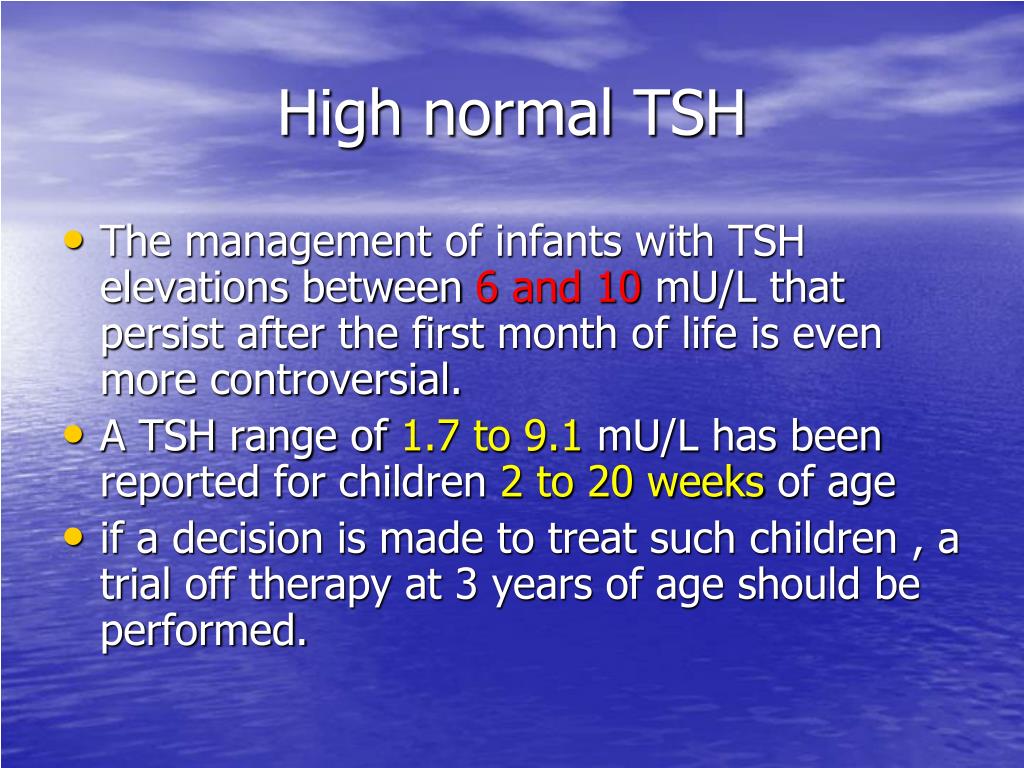 High normal TSH

• The management of infants with TSH elevations between 6 and 10 mU/L that persist after the first month of life is even more controversial.
• A TSH range of 1.7 to 9.1 mU/L has been reported for children 2 to 20 weeks of age
• if a decision is made to treat such children , a trial off therapy at 3 years of age should be performed.